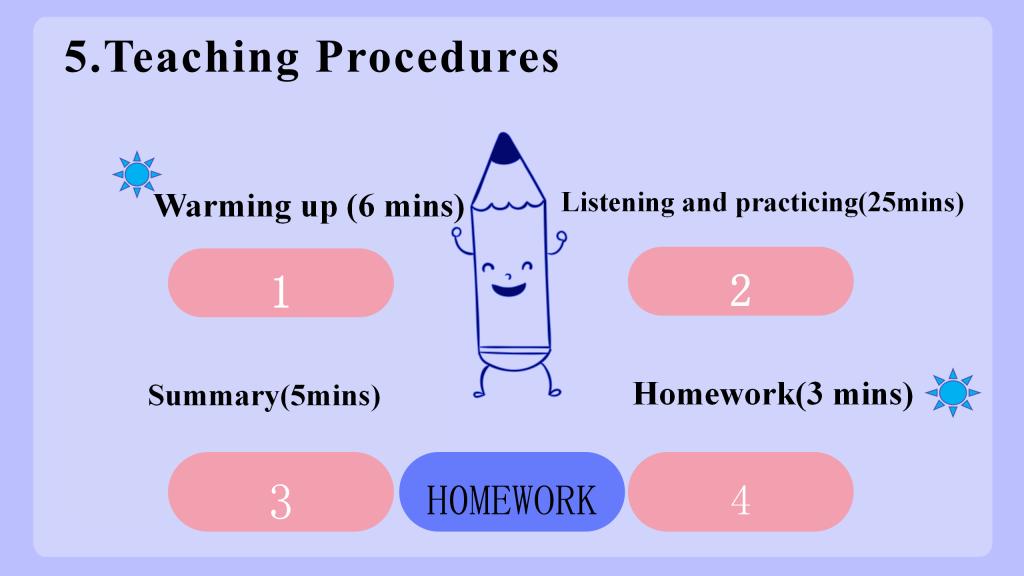 5.Teaching Procedures

Warming up (6 mins)

Listening and practicing(25mins)

1

2

Summary(5mins)

Homework(3 mins)

3

HOMEWORK

4